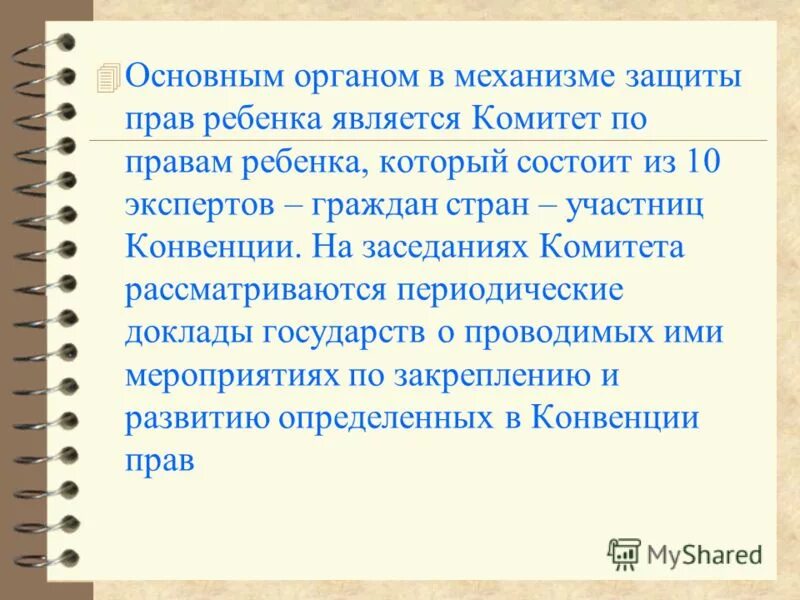 Основным органом в механизме защиты прав ребенка является Комитет по правам ребенка, который состоит из 10 экспертов – граждан стран – участниц Конвенции. На заседаниях Комитета рассматриваются периодические доклады государств о проводимых ими мероприятиях по закреплению и развитию определенных в Конвенции прав

MyShared